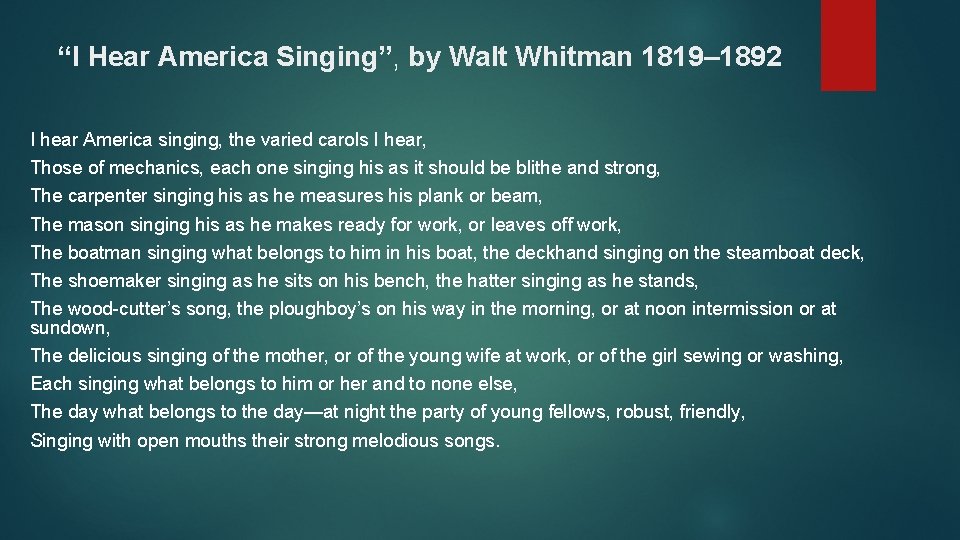 “I Hear America Singing”, by Walt Whitman 1819–1892

I hear America singing, the varied carols I hear,
Those of mechanics, each one singing his as it should be blithe and strong,
The carpenter singing his as he measures his plank or beam,
The mason singing his as he makes ready for work, or leaves off work,
The boatman singing what belongs to him in his boat, the deckhand singing on the steamboat deck,
The shoemaker singing as he sits on his bench, the hatter singing as he stands,
The wood-cutter’s song, the ploughboy’s on his way in the morning, or at noon intermission or at sundown,
The delicious singing of the mother, or of the young wife at work, or of the girl sewing or washing,
Each singing what belongs to him or her and to none else,
The day what belongs to the day—at night the party of young fellows, robust, friendly,
Singing with open mouths their strong melodious songs.